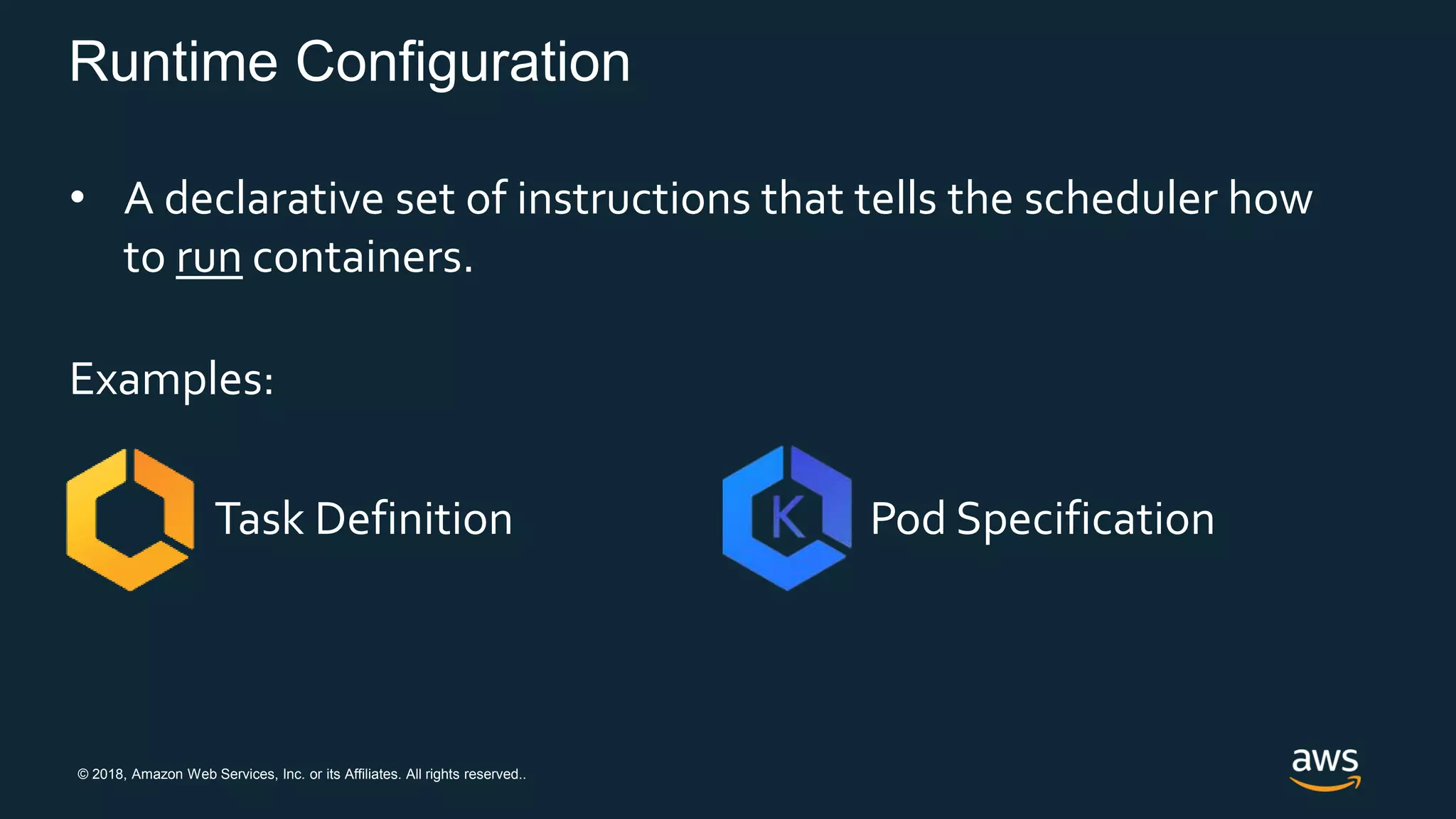 Runtime Configuration

• A declarative set of instructions that tells the scheduler how to run containers.

Examples:

Task Definition

K

Pod Specification

© 2018, Amazon Web Services, Inc. or its Affiliates. All rights reserved..

aws